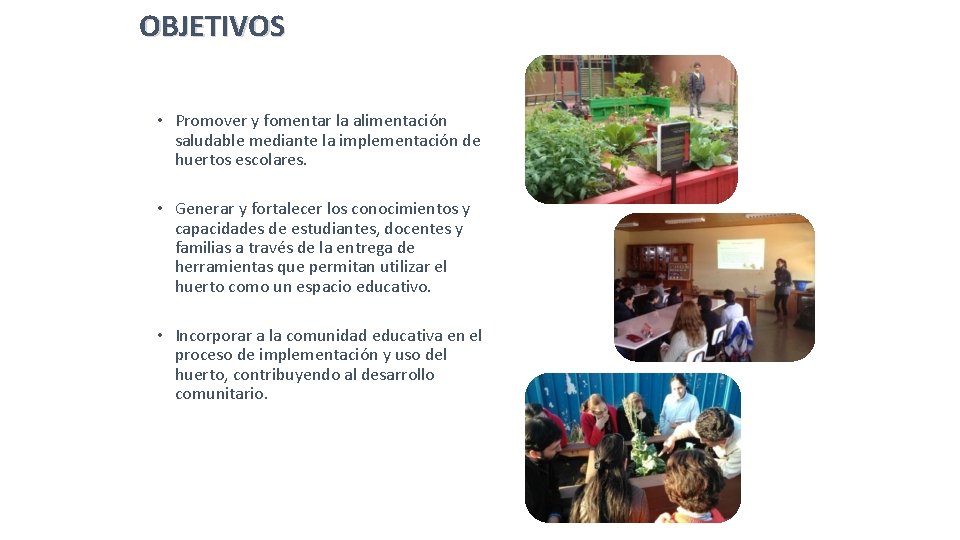 OBJETIVOS

• Promover y fomentar la alimentación saludable mediante la implementación de huertos escolares.

• Generar y fortalecer los conocimientos y capacidades de estudiantes, docentes y familias a través de la entrega de herramientas que permitan utilizar el huerto como un espacio educativo.

• Incorporar a la comunidad educativa en el proceso de implementación y uso del huerto, contribuyendo al desarrollo comunitario.